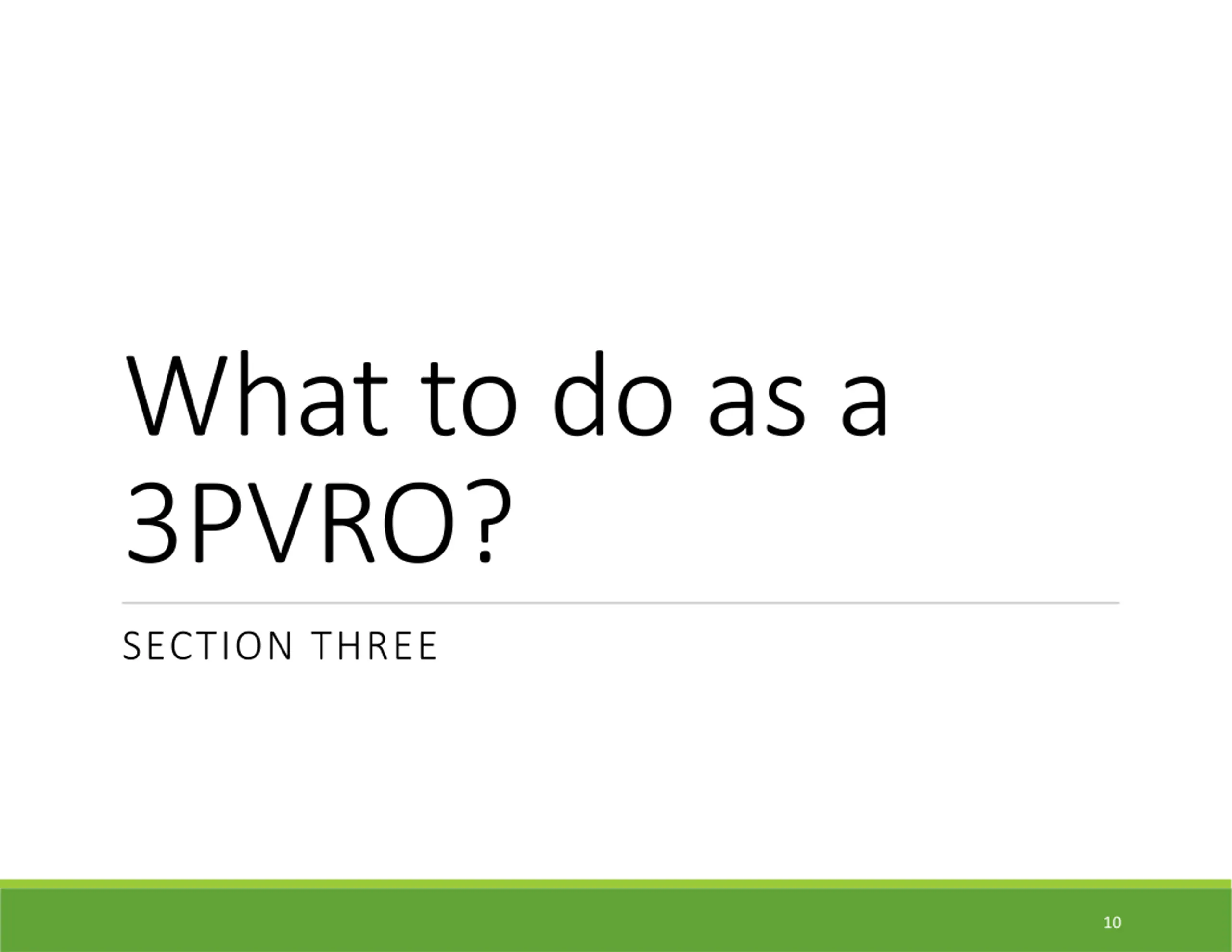 What to do as a 3PVRO?

SECTION THREE

10